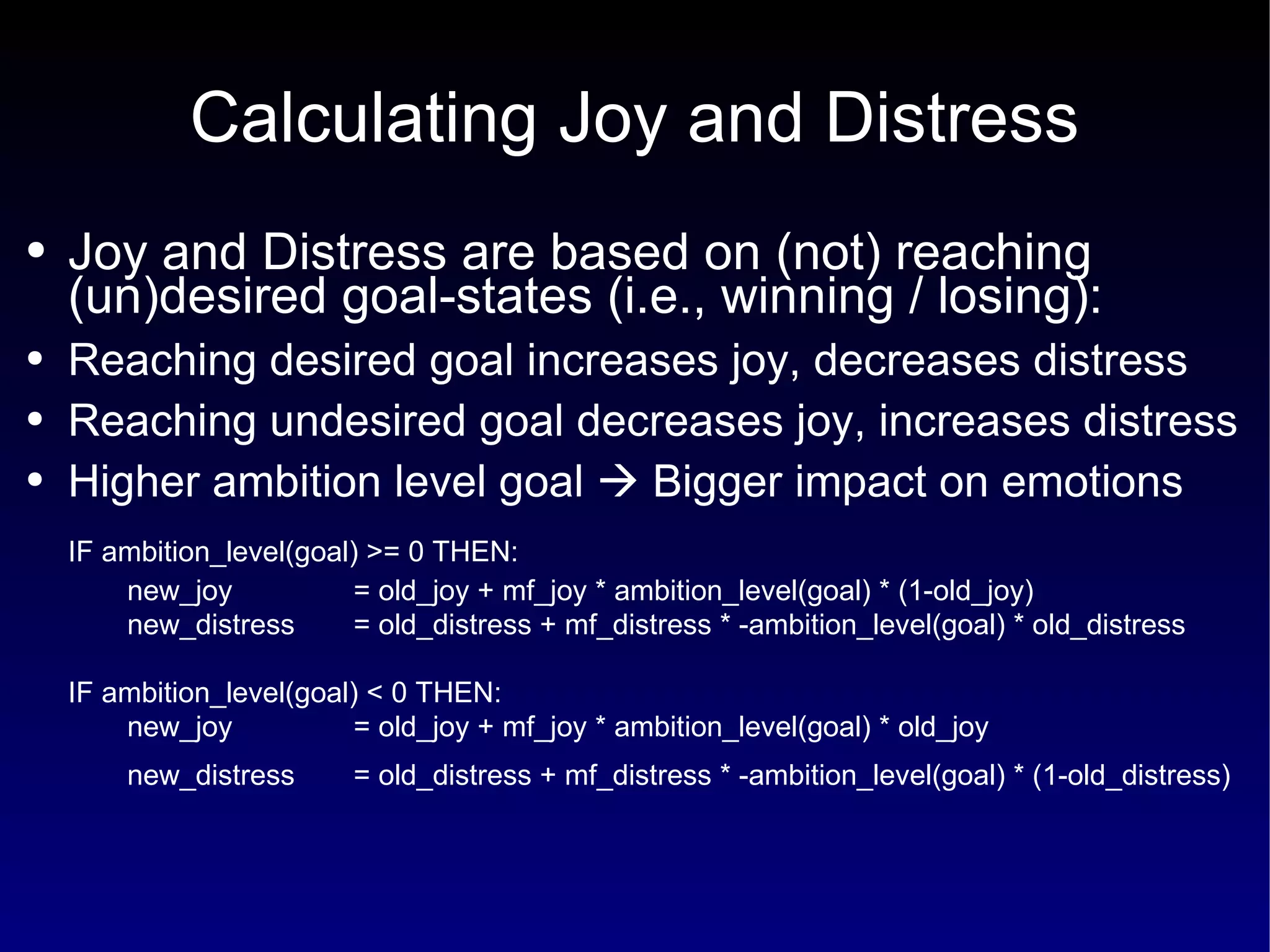 Calculating Joy and Distress

• Joy and Distress are based on (not) reaching (un)desired goal-states (i.e., winning / losing):
• Reaching desired goal increases joy, decreases distress
• Reaching undesired goal decreases joy, increases distress
• Higher ambition level goal → Bigger impact on emotions

IF ambition_level(goal) >= 0 THEN:
new_joy = old_joy + mf_joy * ambition_level(goal) * (1-old_joy)
new_distress = old_distress + mf_distress * -ambition_level(goal) * old_distress

IF ambition_level(goal) < 0 THEN:
new_joy = old_joy + mf_joy * ambition_level(goal) * old_joy
new_distress = old_distress + mf_distress * -ambition_level(goal) * (1-old_distress)